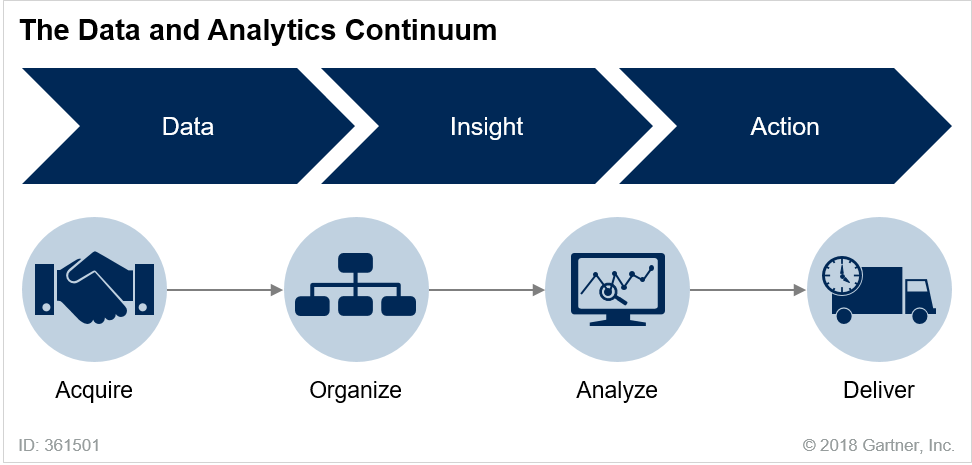 The Data and Analytics Continuum

Data

Insight

Action

Acquire

Organize

Analyze

Deliver

ID: 361501

© 2018 Gartner, Inc.